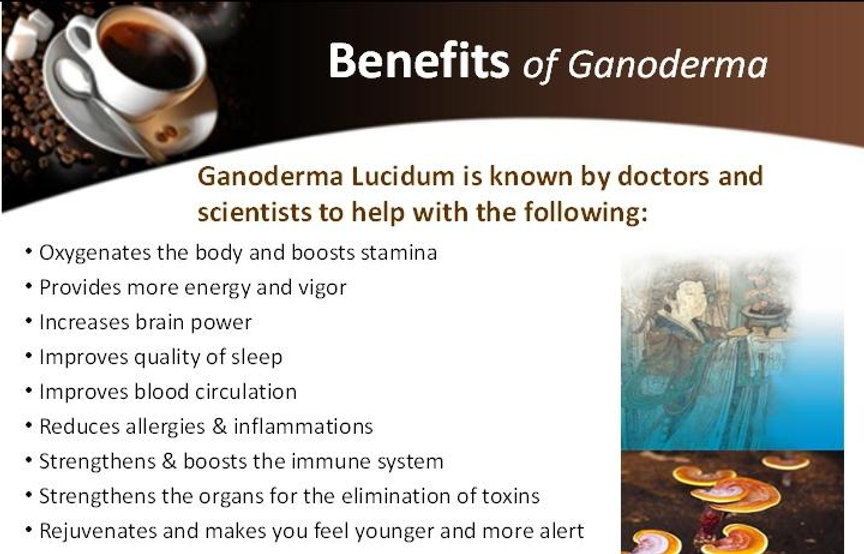 Benefits of Ganoderma

Ganoderma Lucidum is known by doctors and scientists to help with the following:

• Oxygenates the body and boosts stamina
• Provides more energy and vigor
• Increases brain power
• Improves quality of sleep
• Improves blood circulation
• Reduces allergies & inflammations
• Strengthens & boosts the immune system
• Strengthens the organs for the elimination of toxins
• Rejuvenates and makes you feel younger and more alert